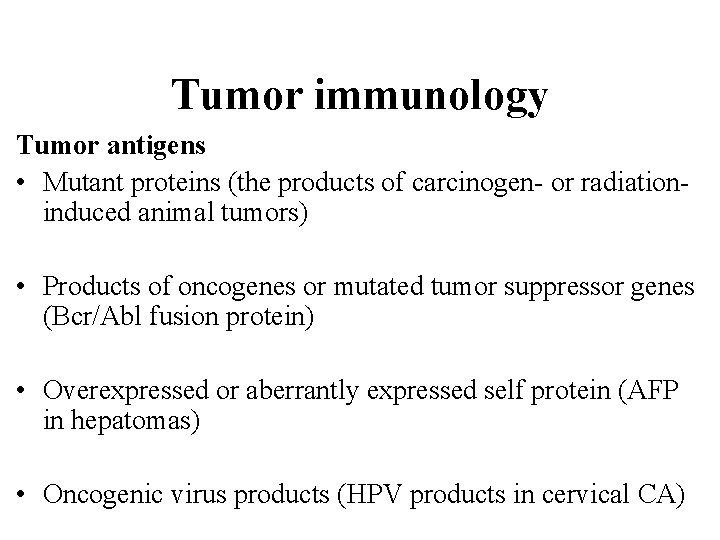 Tumor immunology

Tumor antigens

• Mutant proteins (the products of carcinogen- or radiation-induced animal tumors)

• Products of oncogenes or mutated tumor suppressor genes (Bcr/Abl fusion protein)

• Overexpressed or aberrantly expressed self protein (AFP in hepatomas)

• Oncogenic virus products (HPV products in cervical CA)